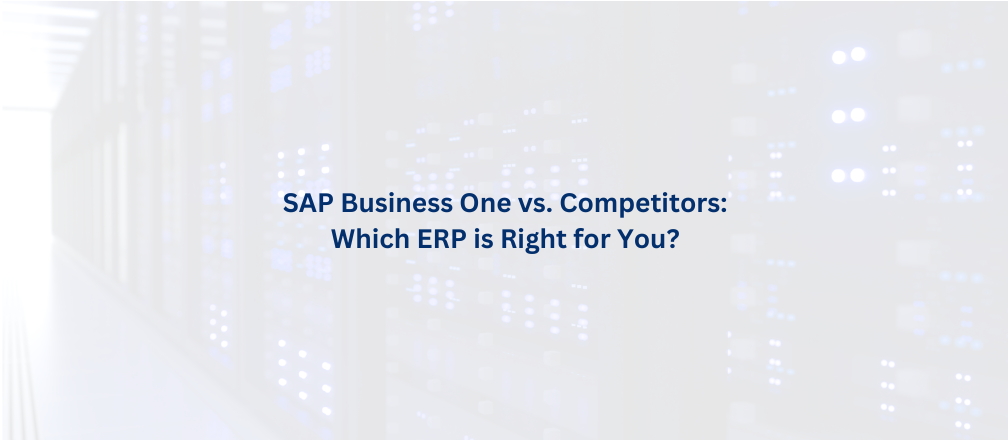 SAP Business One vs. Competitors:
Which ERP is Right for You?